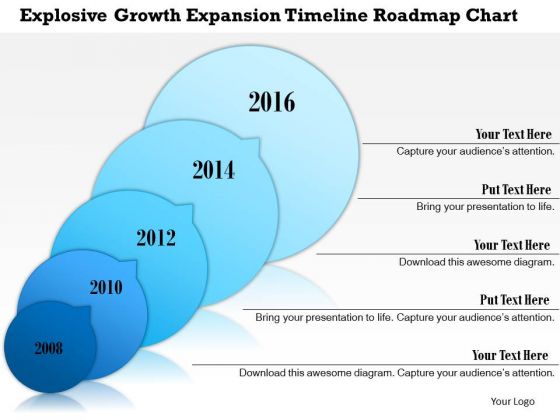 Explosive Growth Expansion Timeline Roadmap Chart

2016

2014

2012

2010

2008

Your Text Here
Capture your audience's attention.

Put Text Here
Bring your presentation to life.

Your Text Here
Download this awesome diagram.

Put Text Here
Bring your presentation to life. Capture your audience's attention.

Your Text Here
Download this awesome diagram. Capture your audience's attention.

Your Logo